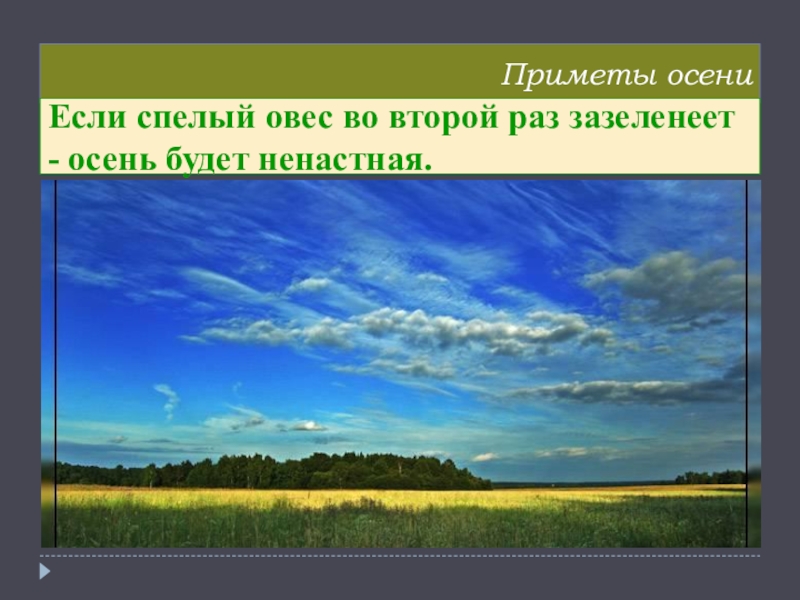 Приметы осени

Если спелый овес во второй раз зазеленеет - осень будет ненастная.